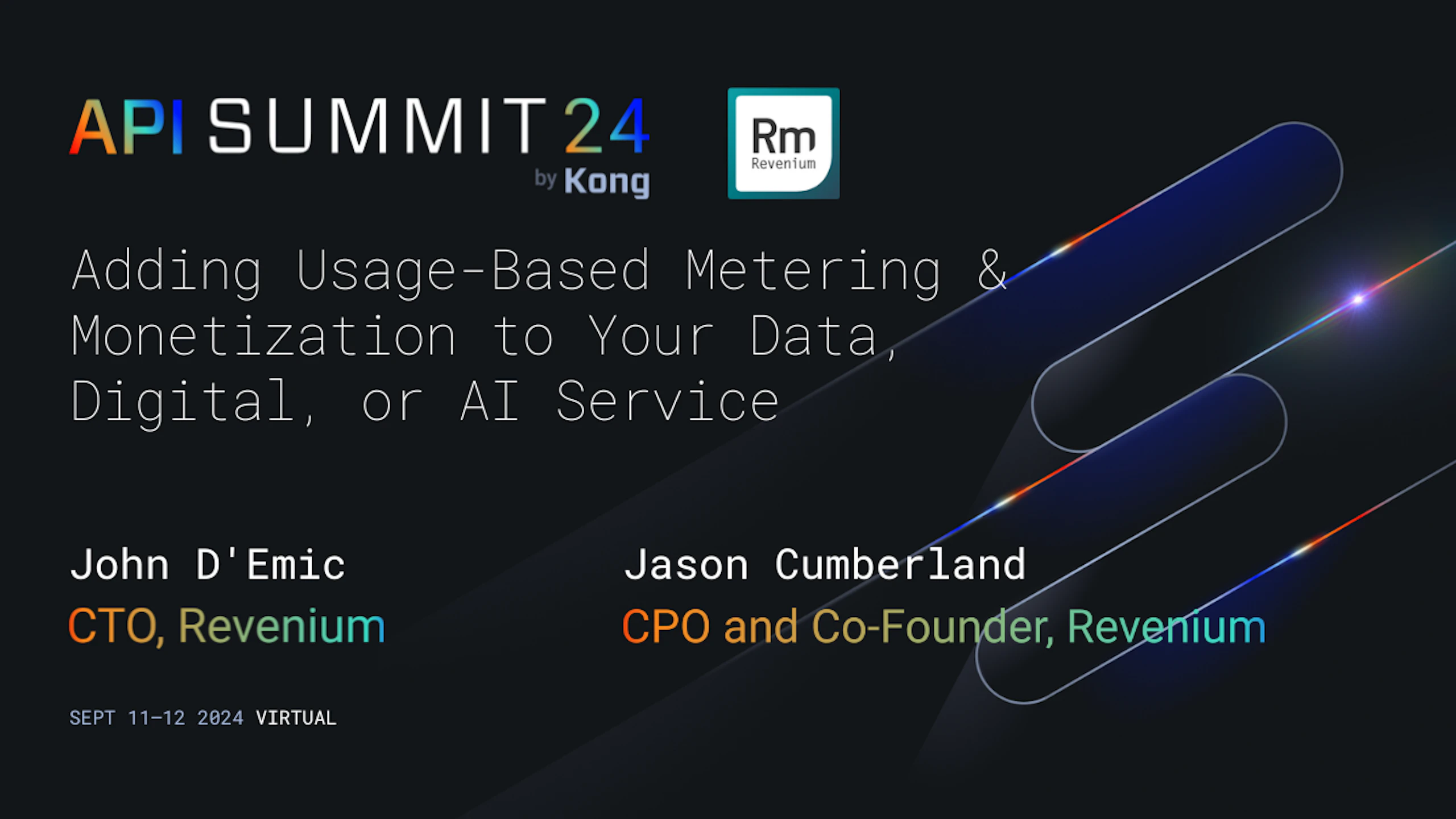 API SUMMIT 24
by Kong

Rm
Revenium

Adding Usage-Based Metering & Monetization to Your Data, Digital, or AI Service

John D'Emic
CTO, Revenium

Jason Cumberland
CPO and Co-Founder, Revenium

SEPT 11–12 2024 VIRTUAL